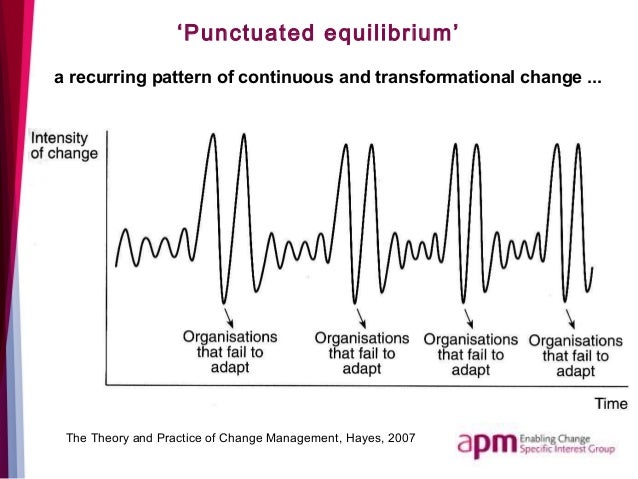 ‘Punctuated equilibrium’

a recurring pattern of continuous and transformational change ...

Intensity of change

Organisations that fail to adapt

Organisations that fail to adapt

Organisations that fail to adapt

Organisations that fail to adapt

Time

The Theory and Practice of Change Management, Hayes, 2007

apm Enabling Change Specific Interest Group